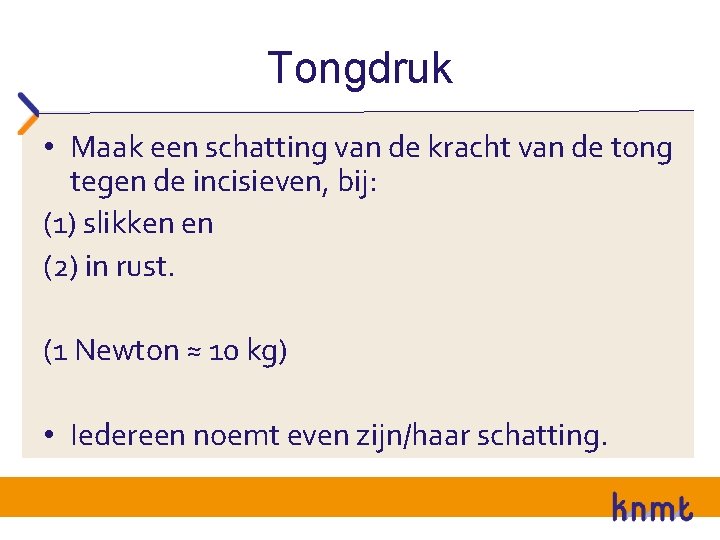 Tongdruk

• Maak een schatting van de kracht van de tong tegen de incisieven, bij:

(1) slikken en

(2) in rust.

(1 Newton ≈ 10 kg)

• Iedereen noemt even zijn/haar schatting.

knmt